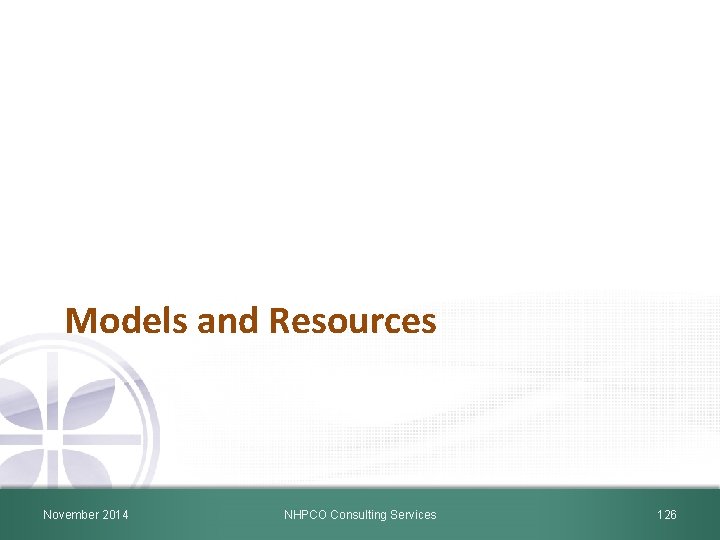 Models and Resources

November 2014

NHPCO Consulting Services

126